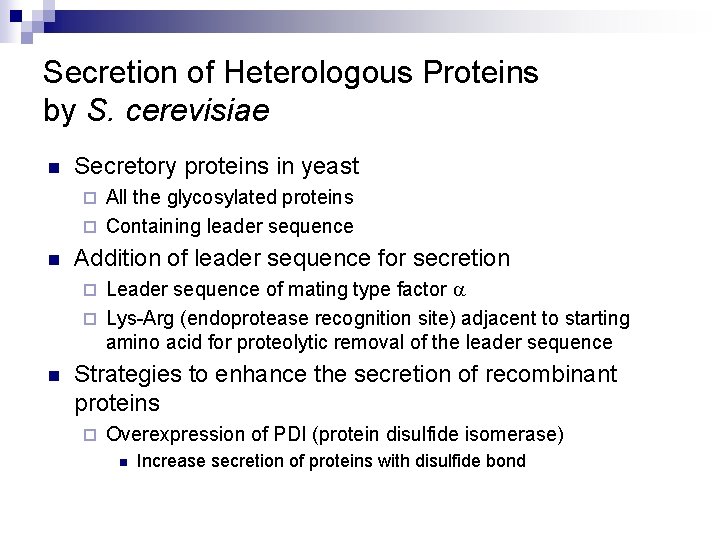 Secretion of Heterologous Proteins by S. cerevisiae

- Secretory proteins in yeast
  - All the glycosylated proteins
  - Containing leader sequence
- Addition of leader sequence for secretion
  - Leader sequence of mating type factor $\alpha$
  - Lys-Arg (endoprotease recognition site) adjacent to starting amino acid for proteolytic removal of the leader sequence
- Strategies to enhance the secretion of recombinant proteins
  - Overexpression of PDI (protein disulfide isomerase)
    - Increase secretion of proteins with disulfide bond